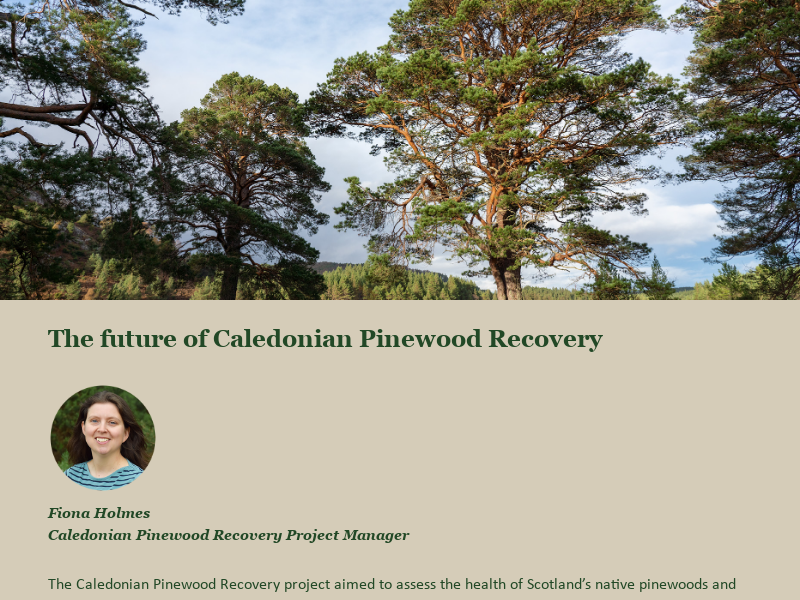 The future of Caledonian Pinewood Recovery

Fiona Holmes
Caledonian Pinewood Recovery Project Manager

The Caledonian Pinewood Recovery project aimed to assess the health of Scotland's native pinewoods and